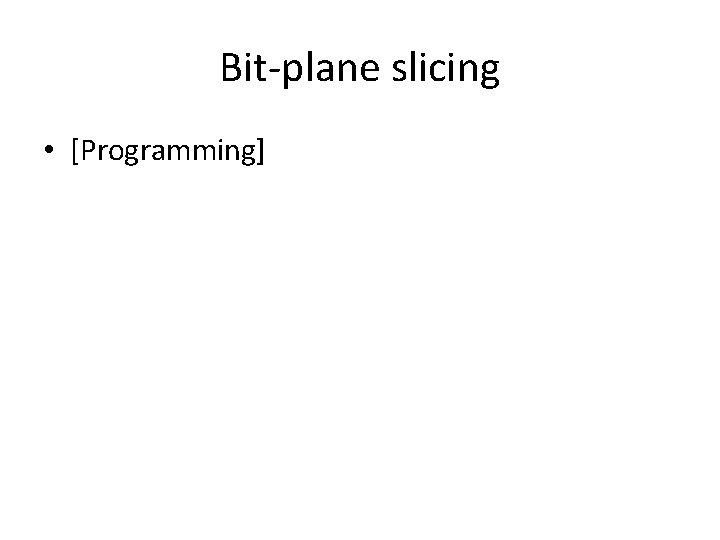 Bit-plane slicing

• [Programming]